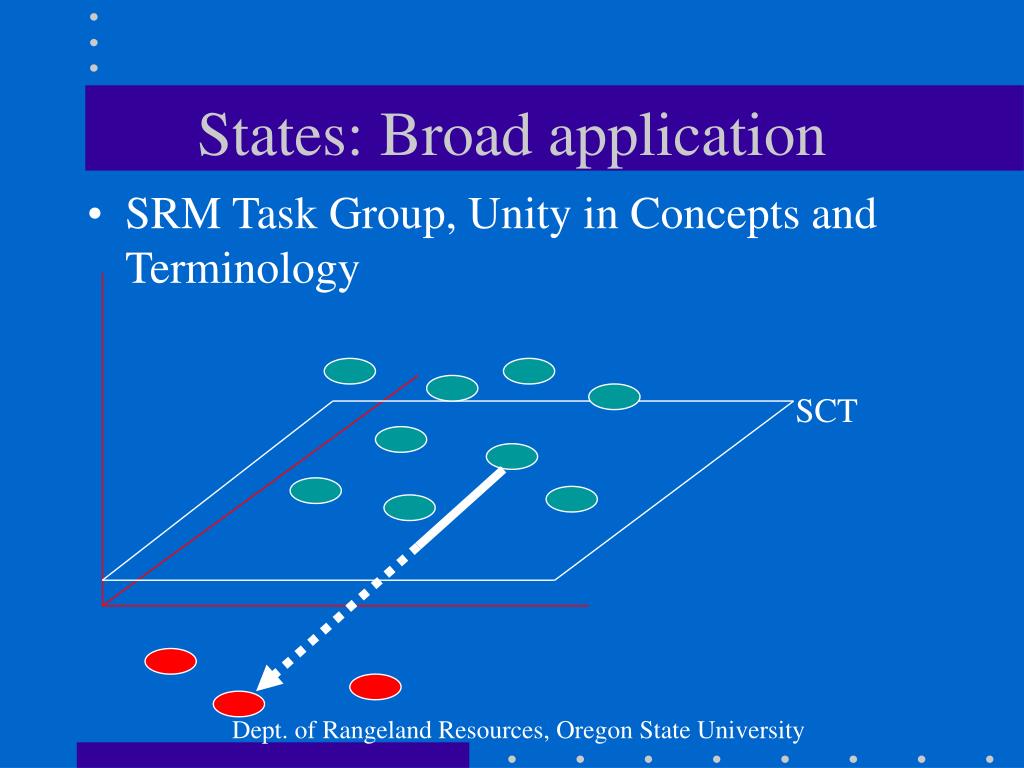 States: Broad application

• SRM Task Group, Unity in Concepts and Terminology

SCT

Dept. of Rangeland Resources, Oregon State University